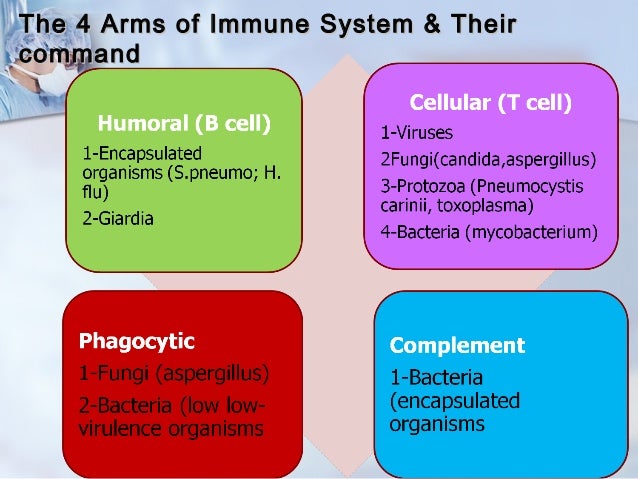 The 4 Arms of Immune System & Their command

Humoral (B cell)
1-Encapsulated organisms (S.pneumo; H. flu)
2-Giardia

Cellular (T cell)
1-Viruses
2Fungi(candida,aspergillus)
3-Protozoa (Pneumocystis carinii, toxoplasma)
4-Bacteria (mycobacterium)

Phagocytic
1-Fungi (aspergillus)
2-Bacteria (low low-virulence organisms

Complement
1-Bacteria (encapsulated organisms